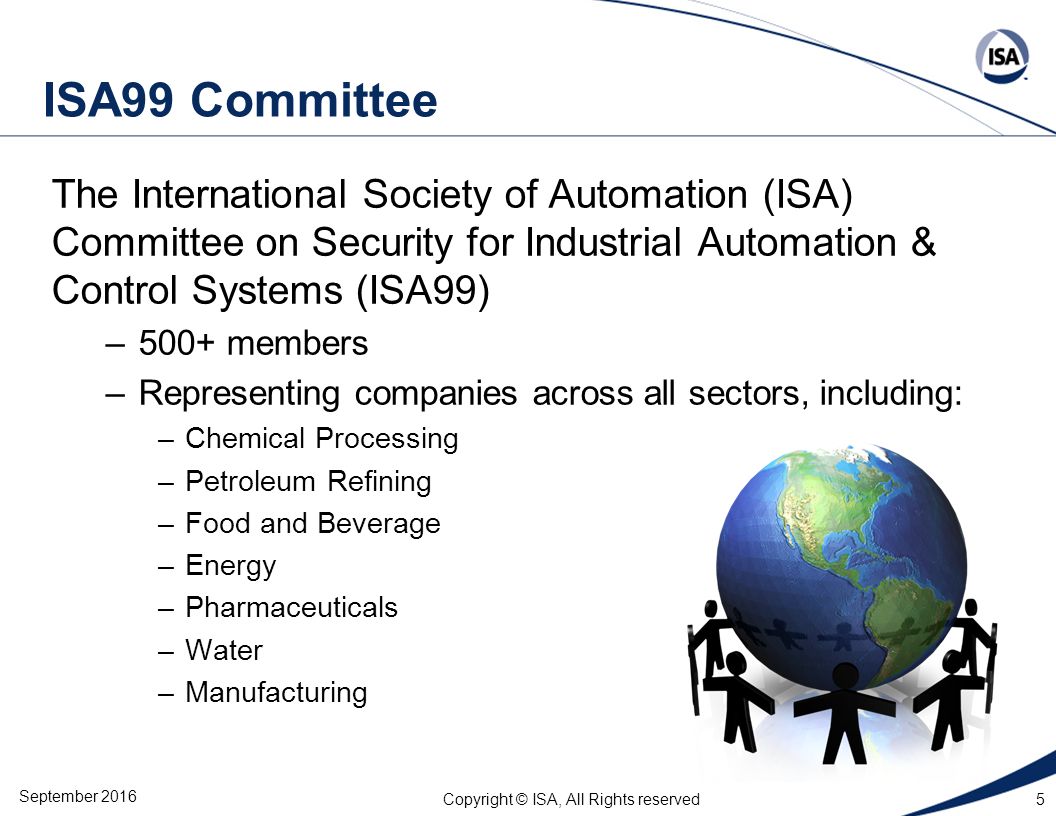 ISA

ISA99 Committee

The International Society of Automation (ISA) Committee on Security for Industrial Automation & Control Systems (ISA99)

– 500+ members

– Representing companies across all sectors, including:

– Chemical Processing

– Petroleum Refining

– Food and Beverage

– Energy

– Pharmaceuticals

– Water

– Manufacturing

September 2016

Copyright © ISA, All Rights reserved

5